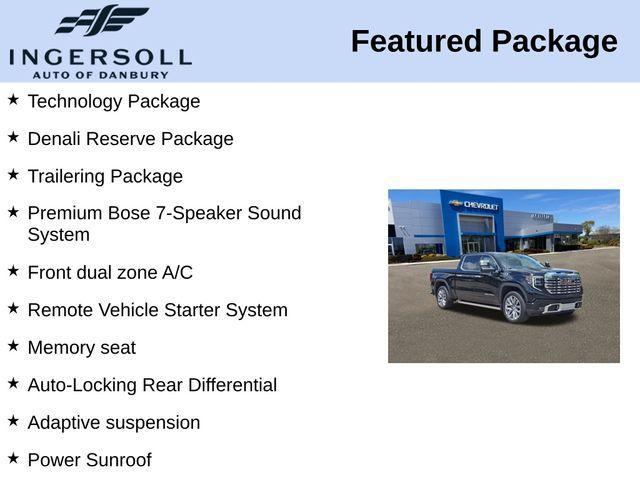 INGERSOLL
AUTO OF DANBURY

Featured Package

★ Technology Package

★ Denali Reserve Package

★ Trailering Package

★ Premium Bose 7-Speaker Sound System

★ Front dual zone A/C

★ Remote Vehicle Starter System

★ Memory seat

★ Auto-Locking Rear Differential

★ Adaptive suspension

★ Power Sunroof

CHEVROLET